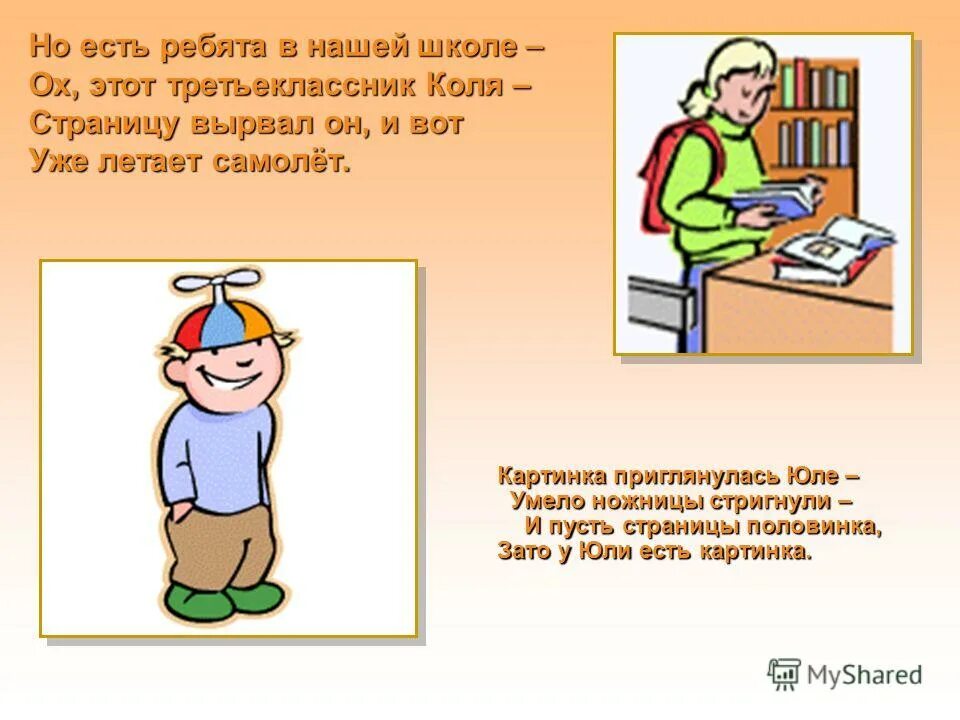 Но есть ребята в нашей школе –
Ох, этот третьеклассник Коля –
Страницу вырвал он, и вот
Уже летает самолёт.

Картинка приглянулась Юле –
Умело ножницы стригнули –
И пусть страницы половинка,
Зато у Юли есть картинка.

MyShared